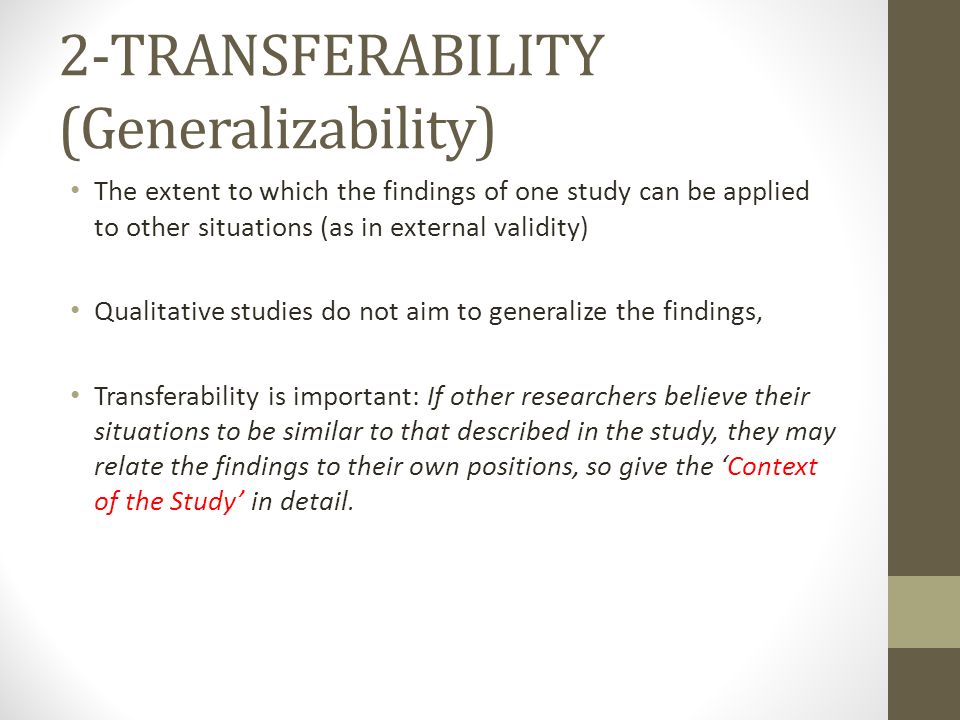 2-TRANSFERABILITY (Generalizability)

• The extent to which the findings of one study can be applied to other situations (as in external validity)

• Qualitative studies do not aim to generalize the findings,

• Transferability is important: If other researchers believe their situations to be similar to that described in the study, they may relate the findings to their own positions, so give the 'Context of the Study' in detail.